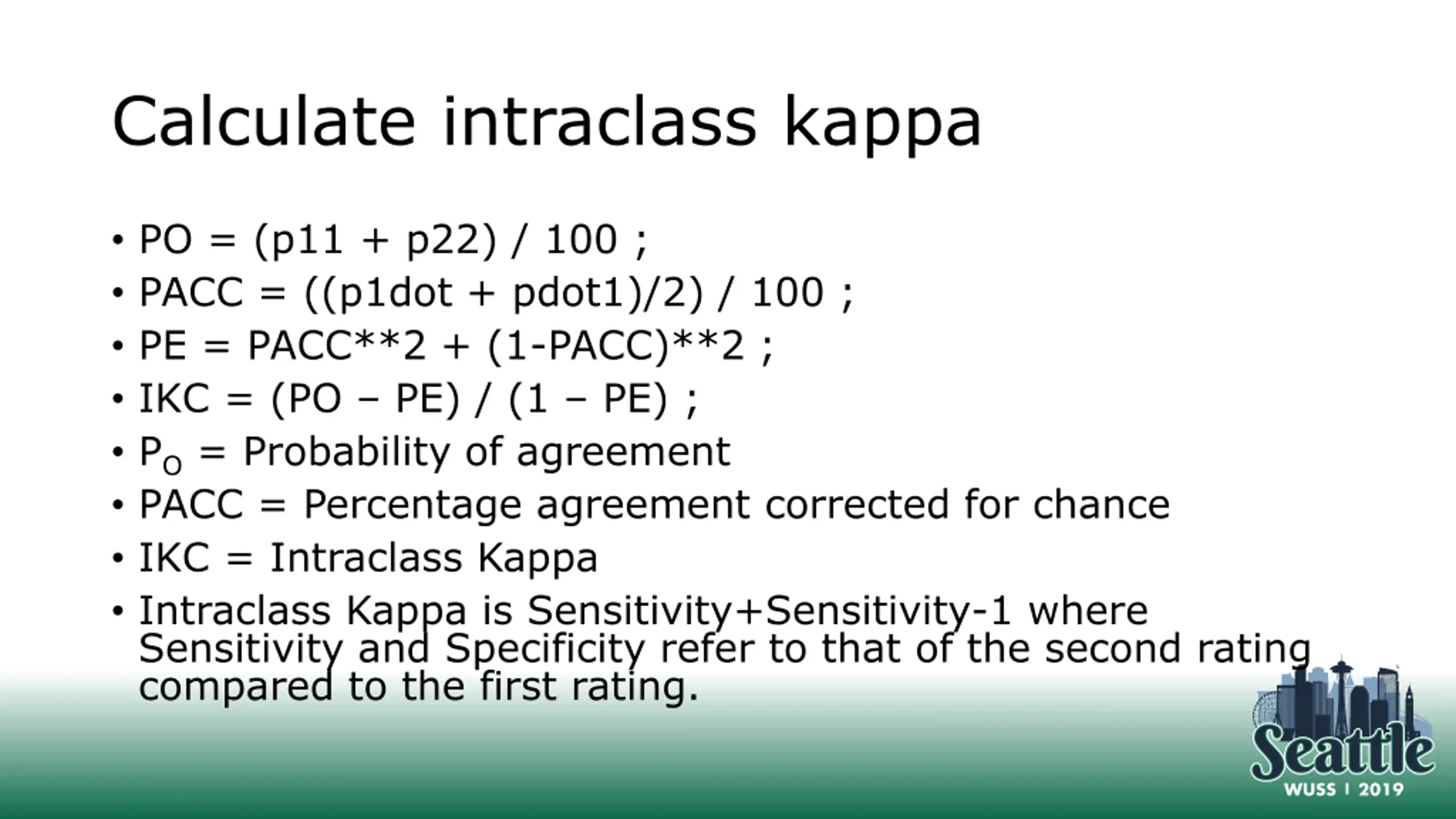 Calculate intraclass kappa

• PO = (p11 + p22) / 100 ;
• PACC = ((p1dot + pdot1)/2) / 100 ;
• PE = PACC**2 + (1-PACC)**2 ;
• IKC = (PO – PE) / (1 – PE) ;
• $P_O$ = Probability of agreement
• PACC = Percentage agreement corrected for chance
• IKC = Intraclass Kappa
• Intraclass Kappa is Sensitivity+Sensitivity-1 where Sensitivity and Specificity refer to that of the second rating compared to the first rating.

Seattle
WUSS | 2019